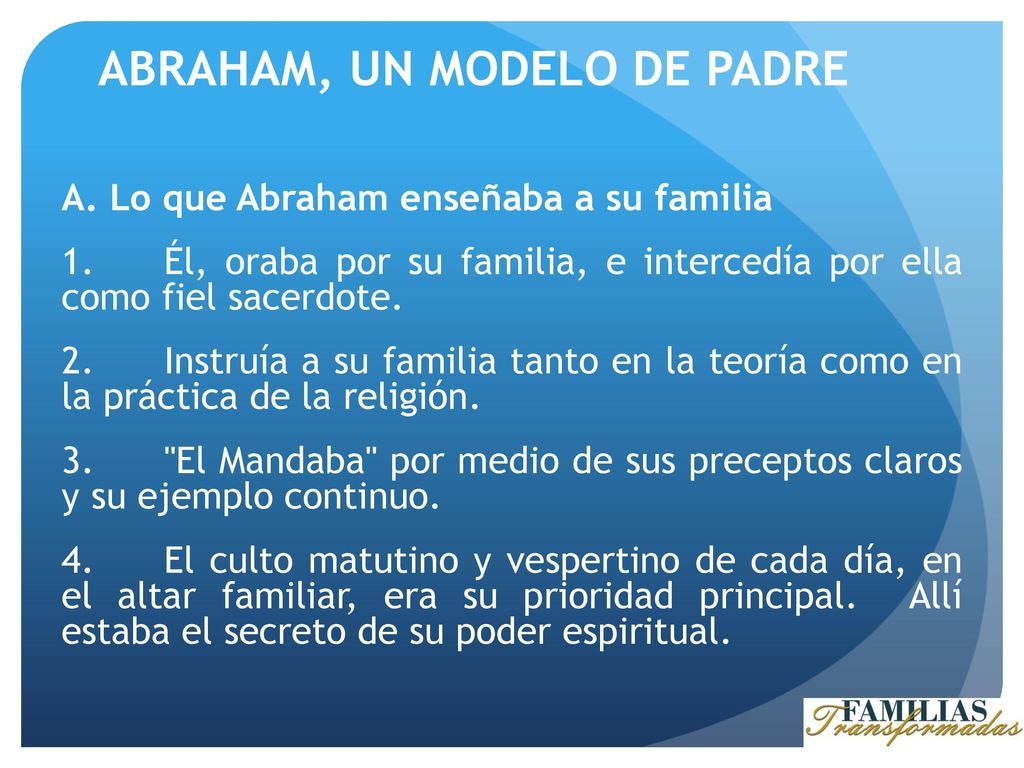 ABRAHAM, UN MODELO DE PADRE

A. Lo que Abraham enseñaba a su familia

1. Él, oraba por su familia, e intercedía por ella como fiel sacerdote.

2. Instruía a su familia tanto en la teoría como en la práctica de la religión.

3. "El Mandaba" por medio de sus preceptos claros y su ejemplo continuo.

4. El culto matutino y vespertino de cada día, en el altar familiar, era su prioridad principal. Allí estaba el secreto de su poder espiritual.

FAMILIAS Transformadas